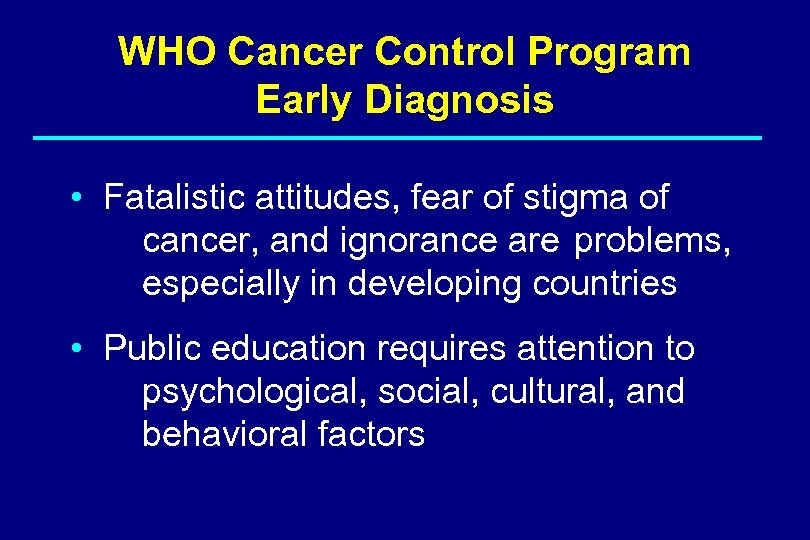 WHO Cancer Control Program
Early Diagnosis

• Fatalistic attitudes, fear of stigma of cancer, and ignorance are problems, especially in developing countries

• Public education requires attention to psychological, social, cultural, and behavioral factors